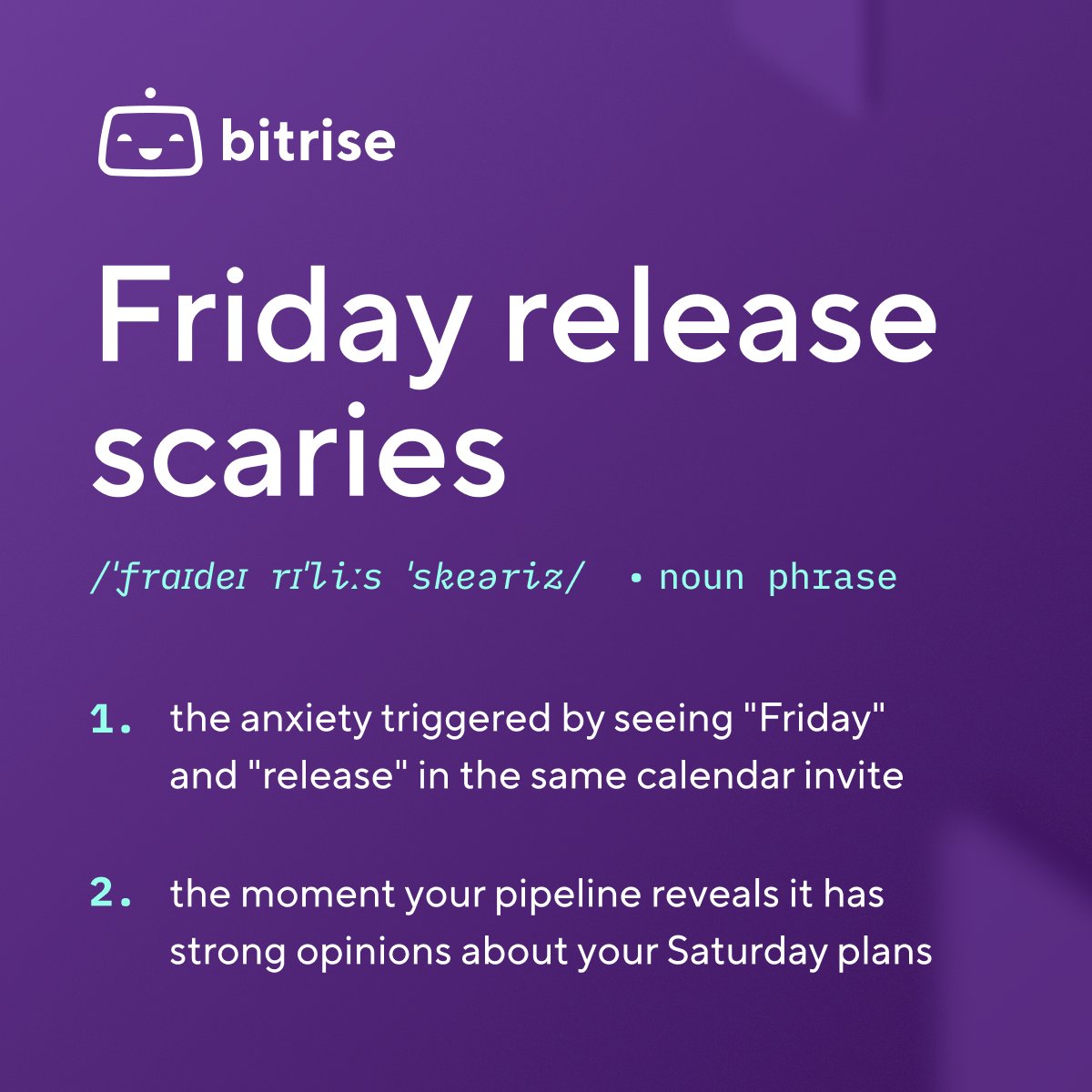 bitrise

Friday release scaries

/ˈfraɪdeɪ rɪˈliːs ˈskeəriz/ • noun phrase

1. the anxiety triggered by seeing "Friday" and "release" in the same calendar invite

2. the moment your pipeline reveals it has strong opinions about your Saturday plans